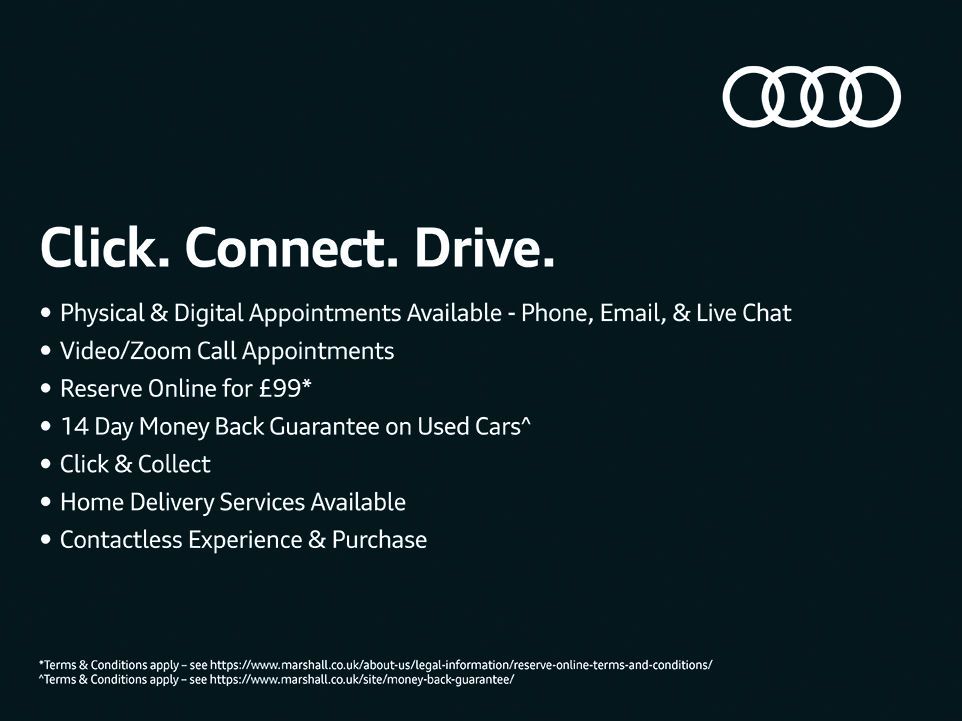 Click. Connect. Drive.

• Physical & Digital Appointments Available - Phone, Email, & Live Chat
• Video/Zoom Call Appointments
• Reserve Online for £99*
• 14 Day Money Back Guarantee on Used Cars^
• Click & Collect
• Home Delivery Services Available
• Contactless Experience & Purchase

*Terms & Conditions apply – see https://www.marshall.co.uk/about-us/legal-information/reserve-online-terms-and-conditions/
^Terms & Conditions apply – see https://www.marshall.co.uk/site/money-back-guarantee/